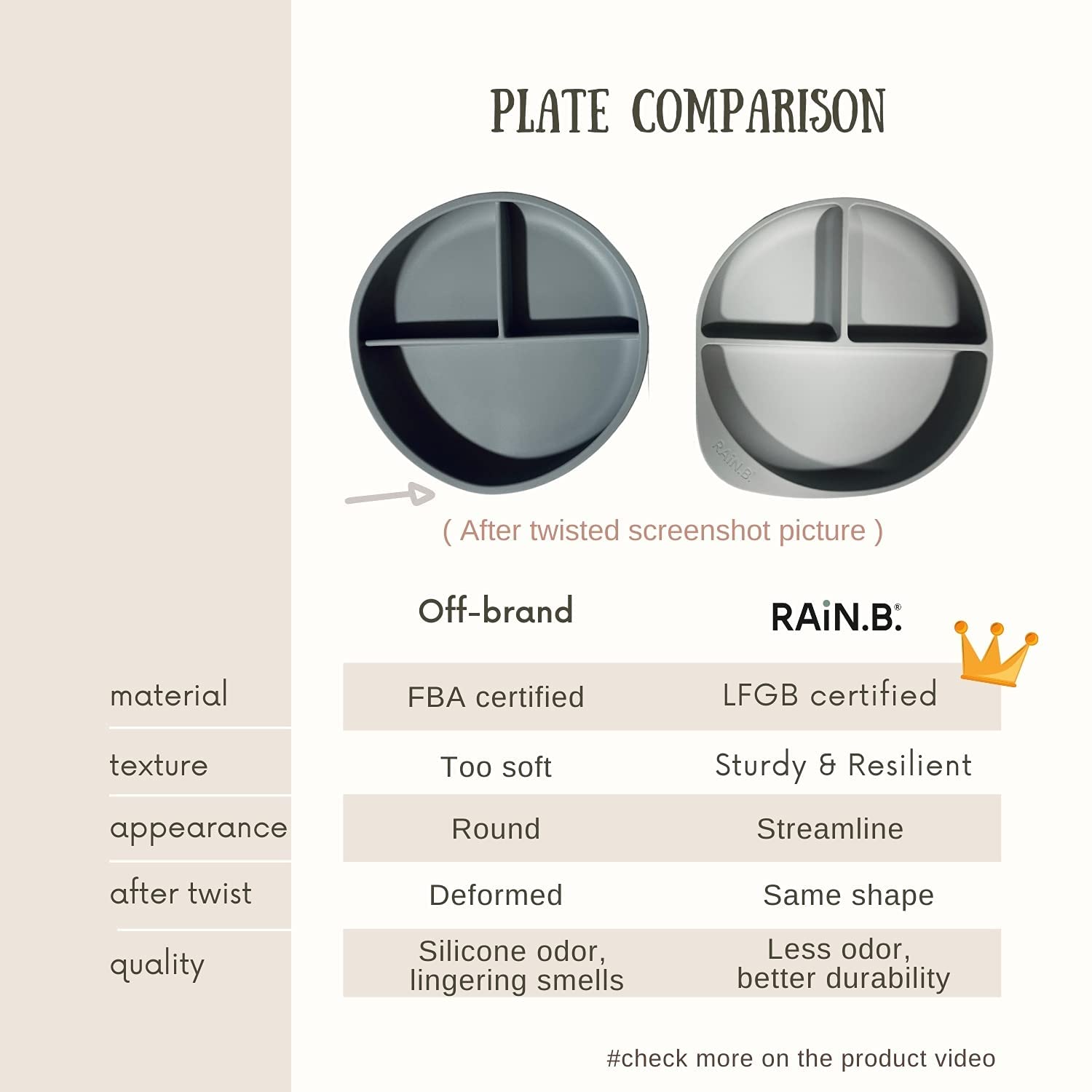 PLATE COMPARISON

RAiN.B.

( After twisted screenshot picture )

|  | Off-brand | RAiN.B.® |
|---|---|---|
| material | FBA certified | LFGB certified |
| texture | Too soft | Sturdy & Resilient |
| appearance | Round | Streamline |
| after twist | Deformed | Same shape |
| quality | Silicone odor, lingering smells | Less odor, better durability |

#check more on the product video